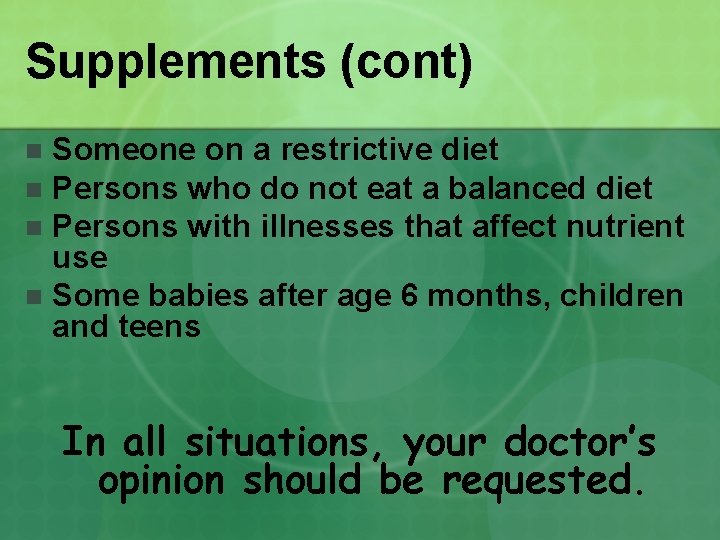 Supplements (cont)

- Someone on a restrictive diet
- Persons who do not eat a balanced diet
- Persons with illnesses that affect nutrient use
- Some babies after age 6 months, children and teens

In all situations, your doctor's opinion should be requested.